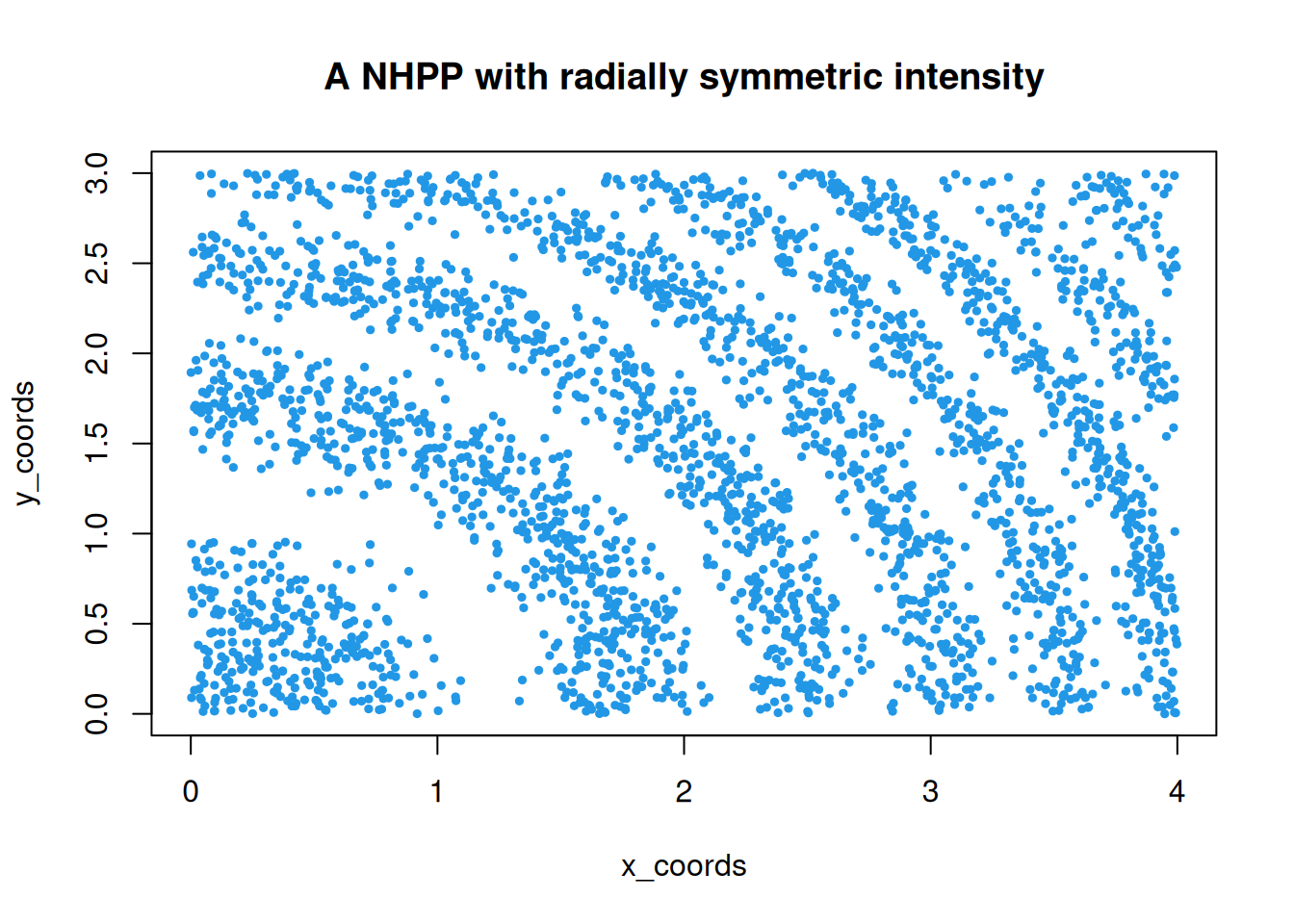 A NHPP with radially symmetric intensity

y_coords

0.0
0.5
1.0
1.5
2.0
2.5
3.0

0
1
2
3
4

x_coords